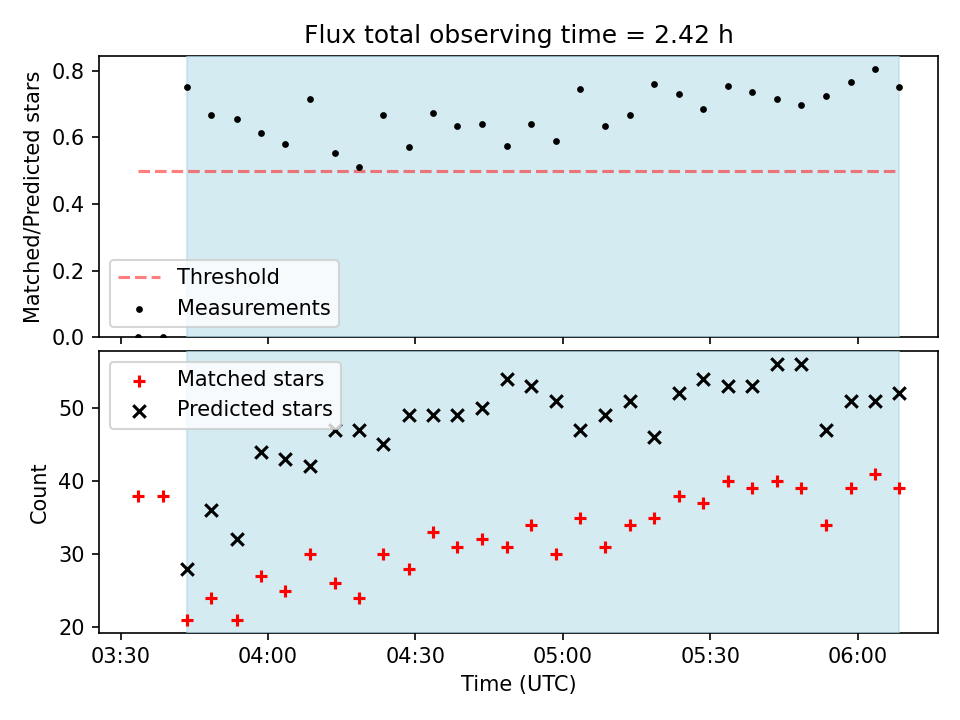 Flux total observing time = 2.42 h

Matched/Predicted stars

0.8
0.6
0.4
0.2
0.0

Threshold
Measurements

Matched stars
Predicted stars

Count

50
40
30
20

03:30
04:00
04:30
05:00
05:30
06:00

Time (UTC)